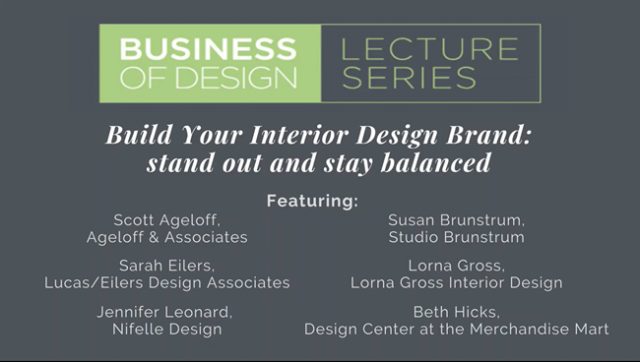 BUSINESS OF DESIGN

LECTURE SERIES

Build Your Interior Design Brand: stand out and stay balanced

Featuring:

Scott Ageloff, Ageloff & Associates

Sarah Eilers, Lucas/Eilers Design Associates

Jennifer Leonard, Nifelle Design

Susan Brunstrum, Studio Brunstrum

Lorna Gross, Lorna Gross Interior Design

Beth Hicks, Design Center at the Merchandise Mart